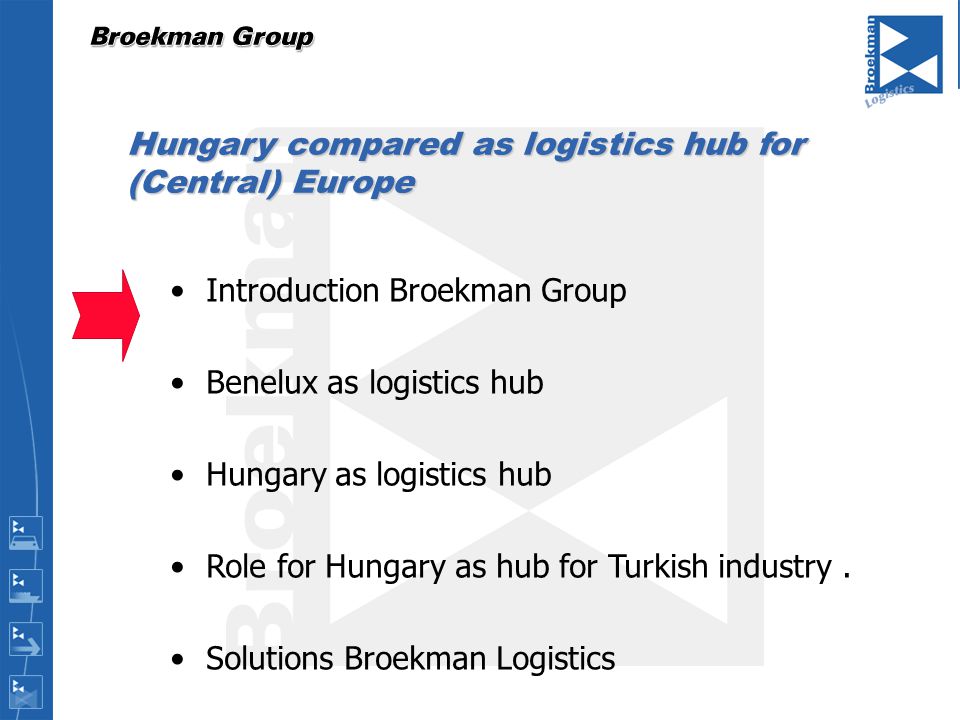 Broekman Group

Broekman Logistics

Hungary compared as logistics hub for (Central) Europe

• Introduction Broekman Group

• Benelux as logistics hub

• Hungary as logistics hub

• Role for Hungary as hub for Turkish industry .

• Solutions Broekman Logistics

Broekman